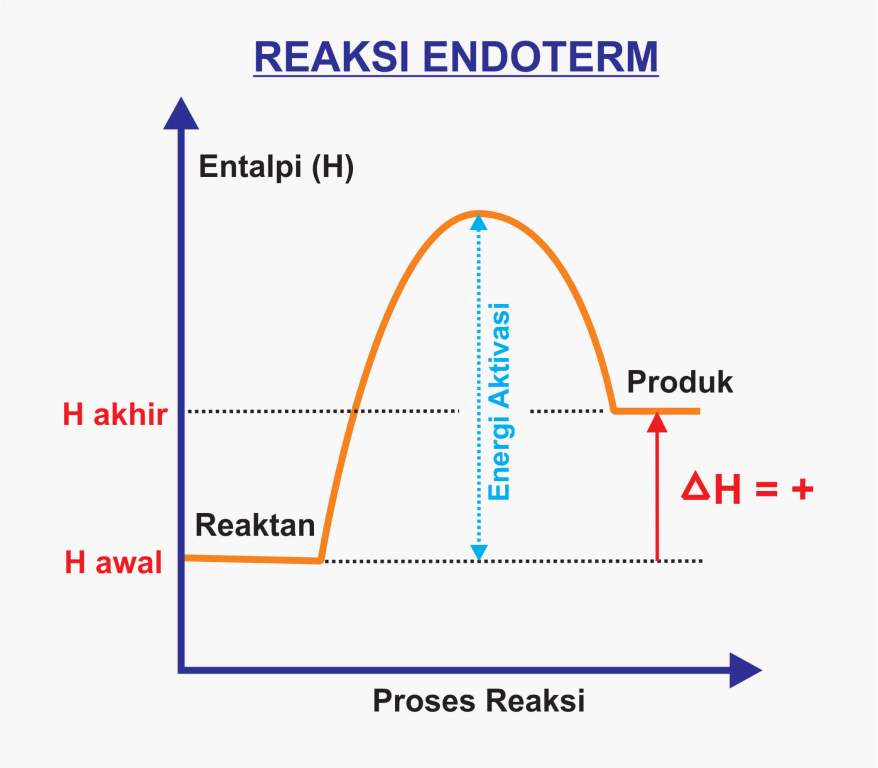 REAKSI ENDOTERM

Entalpi (H)

Energi Aktivasi

Produk

H akhir

$\Delta H = +$

Reaktan

H awal

Proses Reaksi